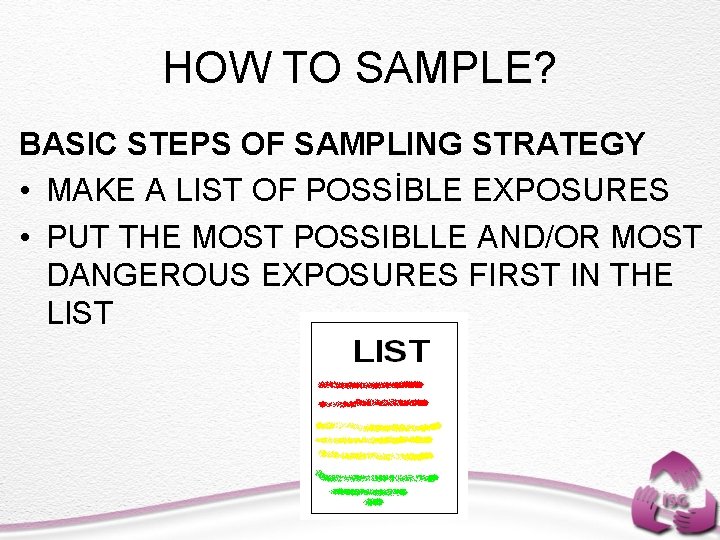 HOW TO SAMPLE?

BASIC STEPS OF SAMPLING STRATEGY

• MAKE A LIST OF POSSİBLE EXPOSURES

• PUT THE MOST POSSIBLLE AND/OR MOST DANGEROUS EXPOSURES FIRST IN THE LIST

LIST

İSG